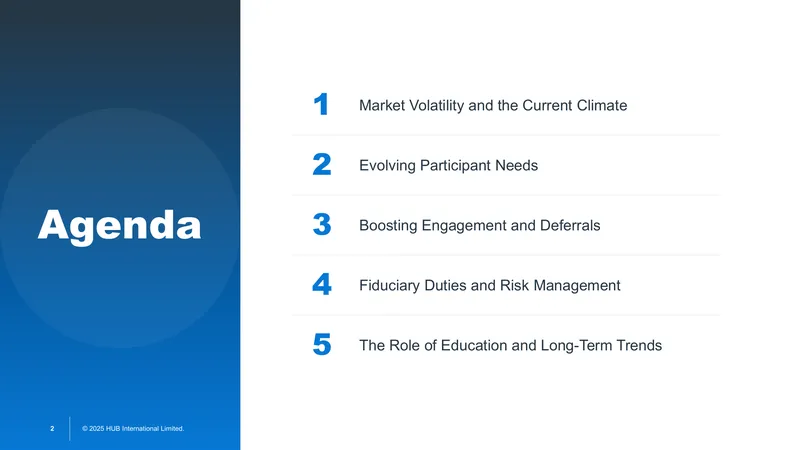 Agenda

1 Market Volatility and the Current Climate

2 Evolving Participant Needs

3 Boosting Engagement and Deferrals

4 Fiduciary Duties and Risk Management

5 The Role of Education and Long-Term Trends

2 © 2025 HUB International Limited.